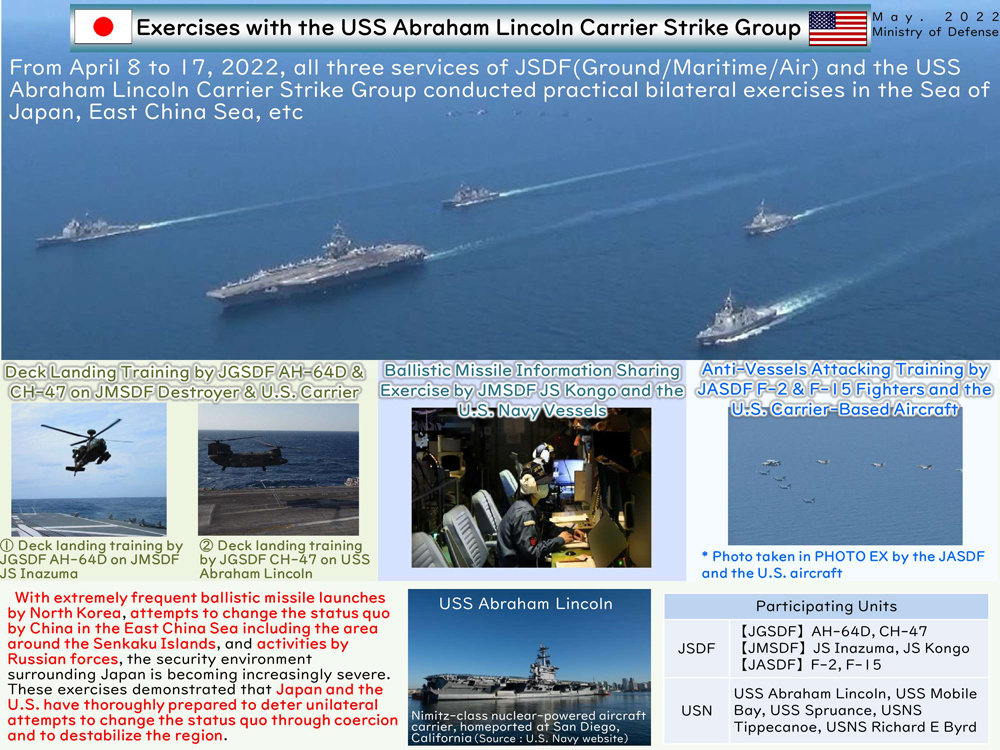 Exercises with the USS Abraham Lincoln Carrier Strike Group

May. 2022
Ministry of Defense

From April 8 to 17, 2022, all three services of JSDF(Ground/Maritime/Air) and the USS Abraham Lincoln Carrier Strike Group conducted practical bilateral exercises in the Sea of Japan, East China Sea, etc

Deck Landing Training by JGSDF AH-64D & CH-47 on JMSDF Destroyer & U.S. Carrier

① Deck landing training by JGSDF AH-64D on JMSDF JS Inazuma

② Deck landing training by JGSDF CH-47 on USS Abraham Lincoln

Ballistic Missile Information Sharing Exercise by JMSDF JS Kongo and the U.S. Navy Vessels

Anti-Vessels Attacking Training by JASDF F-2 & F-15 Fighters and the U.S. Carrier-Based Aircraft

* Photo taken in PHOTO EX by the JASDF and the U.S. aircraft

With extremely frequent ballistic missile launches by North Korea, attempts to change the status quo by China in the East China Sea including the area around the Senkaku Islands, and activities by Russian forces, the security environment surrounding Japan is becoming increasingly severe. These exercises demonstrated that Japan and the U.S. have thoroughly prepared to deter unilateral attempts to change the status quo through coercion and to destabilize the region.

USS Abraham Lincoln

Nimitz-class nuclear-powered aircraft carrier, homeported at San Diego, California (Source : U.S. Navy website)

| Participating Units | |
|---|---|
| JSDF | 【JGSDF】AH-64D, CH-47 【JMSDF】JS Inazuma, JS Kongo 【JASDF】F-2, F-15 |
| USN | USS Abraham Lincoln, USS Mobile Bay, USS Spruance, USNS Tippecanoe, USNS Richard E Byrd |